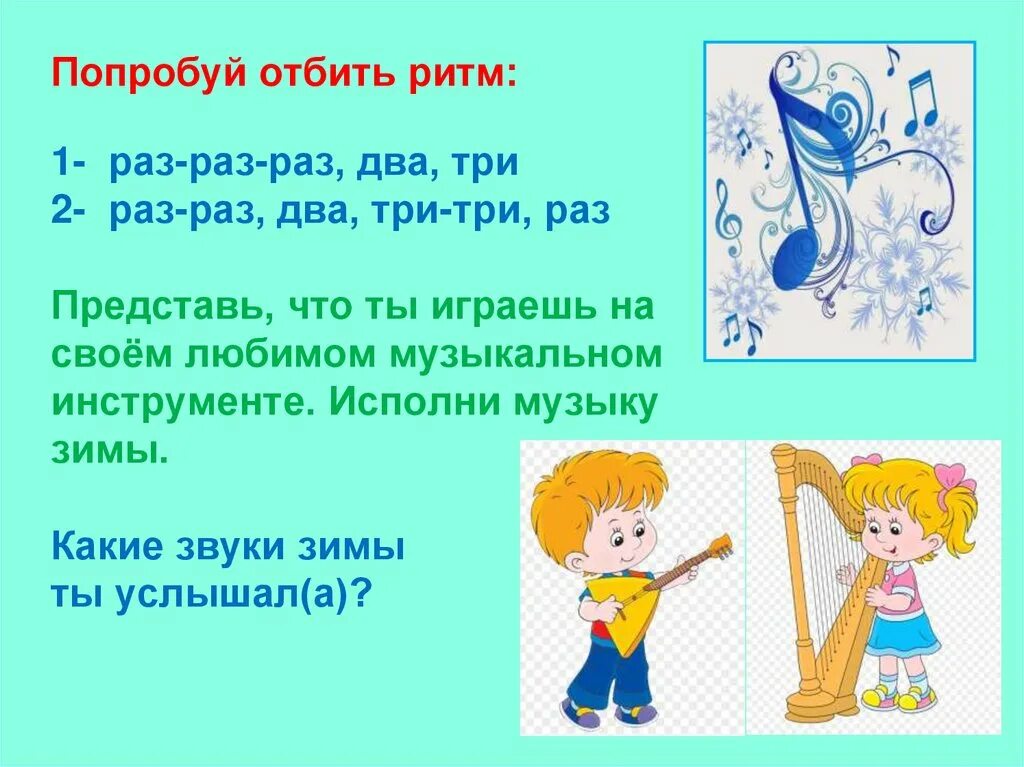 Попробуй отбить ритм:

1- раз-раз-раз, два, три
2- раз-раз, два, три-три, раз

Представь, что ты играешь на своём любимом музыкальном инструменте. Исполни музыку зимы.

Какие звуки зимы ты услышал(а)?